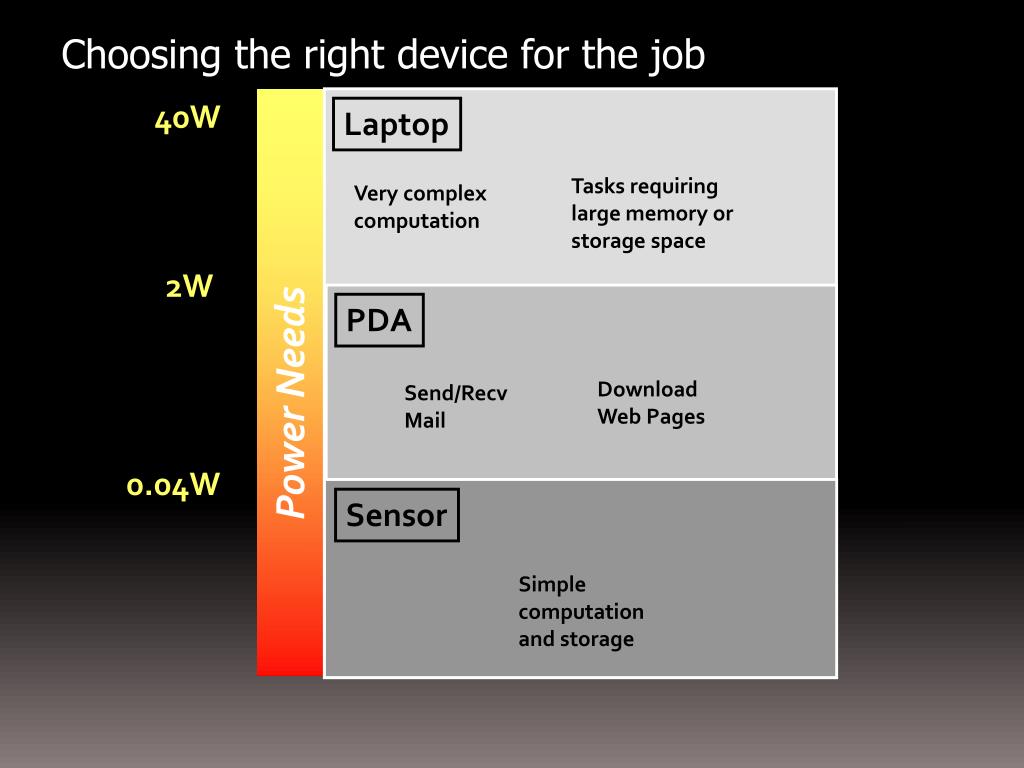 Choosing the right device for the job

40W

2W

0.04W

Power Needs

Laptop

Very complex computation

Tasks requiring large memory or storage space

PDA

Send/Recv Mail

Download Web Pages

Sensor

Simple computation and storage